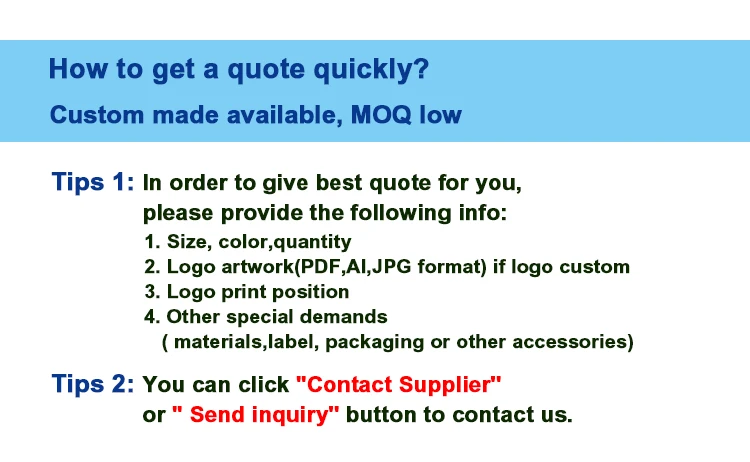 How to get a quote quickly?
Custom made available, MOQ low

Tips 1: In order to give best quote for you, please provide the following info:
1. Size, color,quantity
2. Logo artwork(PDF,AI,JPG format) if logo custom
3. Logo print position
4. Other special demands
( materials,label, packaging or other accessories)

Tips 2: You can click "Contact Supplier" or " Send inquiry" button to contact us.